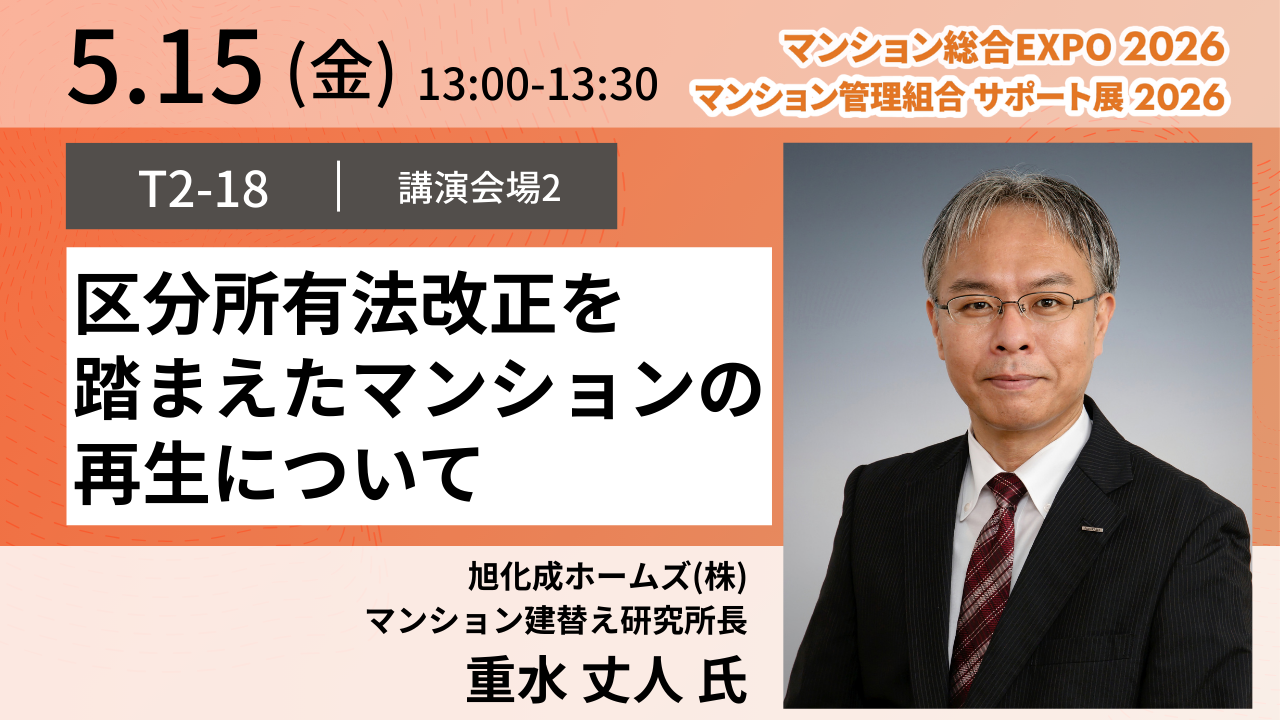 5.15 (金) 13:00-13:30

マンション総合EXPO 2026
マンション管理組合 サポート展 2026

T2-18 | 講演会場2

区分所有法改正を踏まえたマンションの再生について

旭化成ホームズ(株)
マンション建替え研究所長
重水 丈人 氏